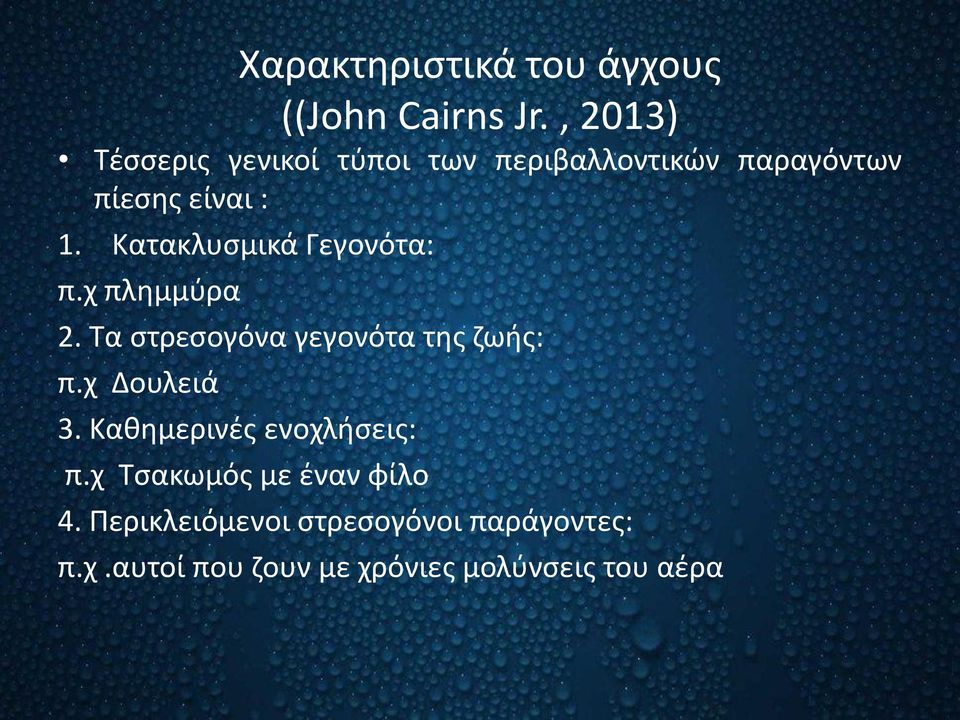 Χαρακτηριστικά του άγχους
((John Cairns Jr. , 2013)

• Τέσσερις γενικοί τύποι των περιβαλλοντικών παραγόντων πίεσης είναι :

1. Κατακλυσμικά Γεγονότα:

π.χ πλημμύρα

2. Τα στρεσογόνα γεγονότα της ζωής:

π.χ Δουλειά

3. Καθημερινές ενοχλήσεις:

π.χ Τσακωμός με έναν φίλο

4. Περικλειόμενοι στρεσογόνοι παράγοντες:

π.χ .αυτοί που ζουν με χρόνιες μολύνσεις του αέρα